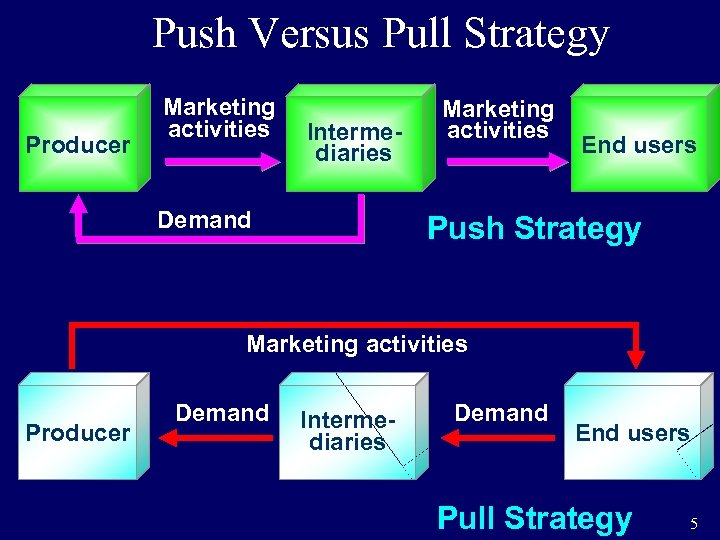 Push Versus Pull Strategy

Producer

Marketing activities

Intermediaries

Marketing activities

End users

Demand

Push Strategy

Marketing activities

Producer

Demand

Intermediaries

Demand

End users

Pull Strategy

5